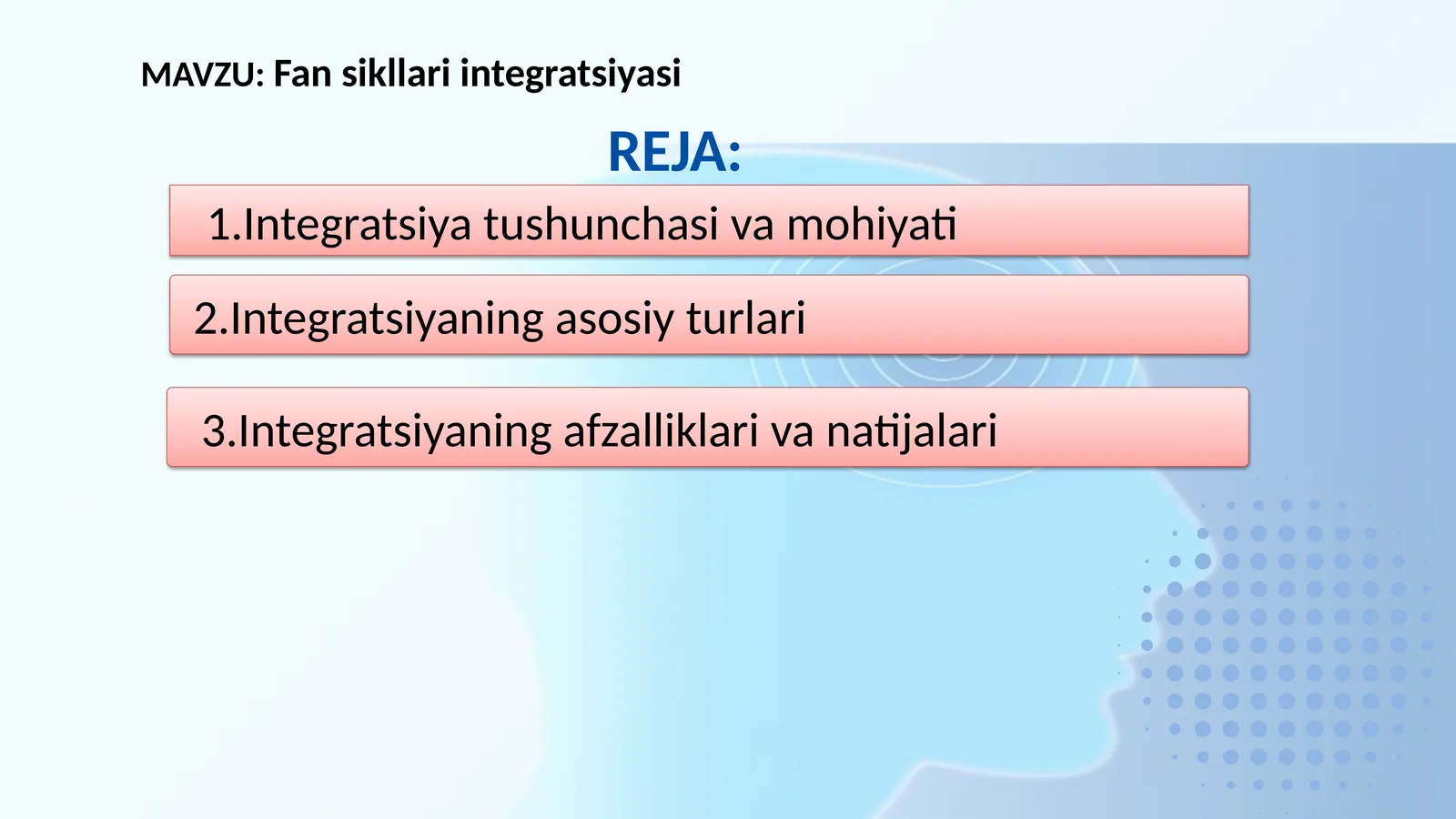 MAVZU: Fan sikllari integratsiyasi

REJA:

1.Integratsiya tushunchasi va mohiyati

2.Integratsiyaning asosiy turlari

3.Integratsiyaning afzalliklari va natijalari